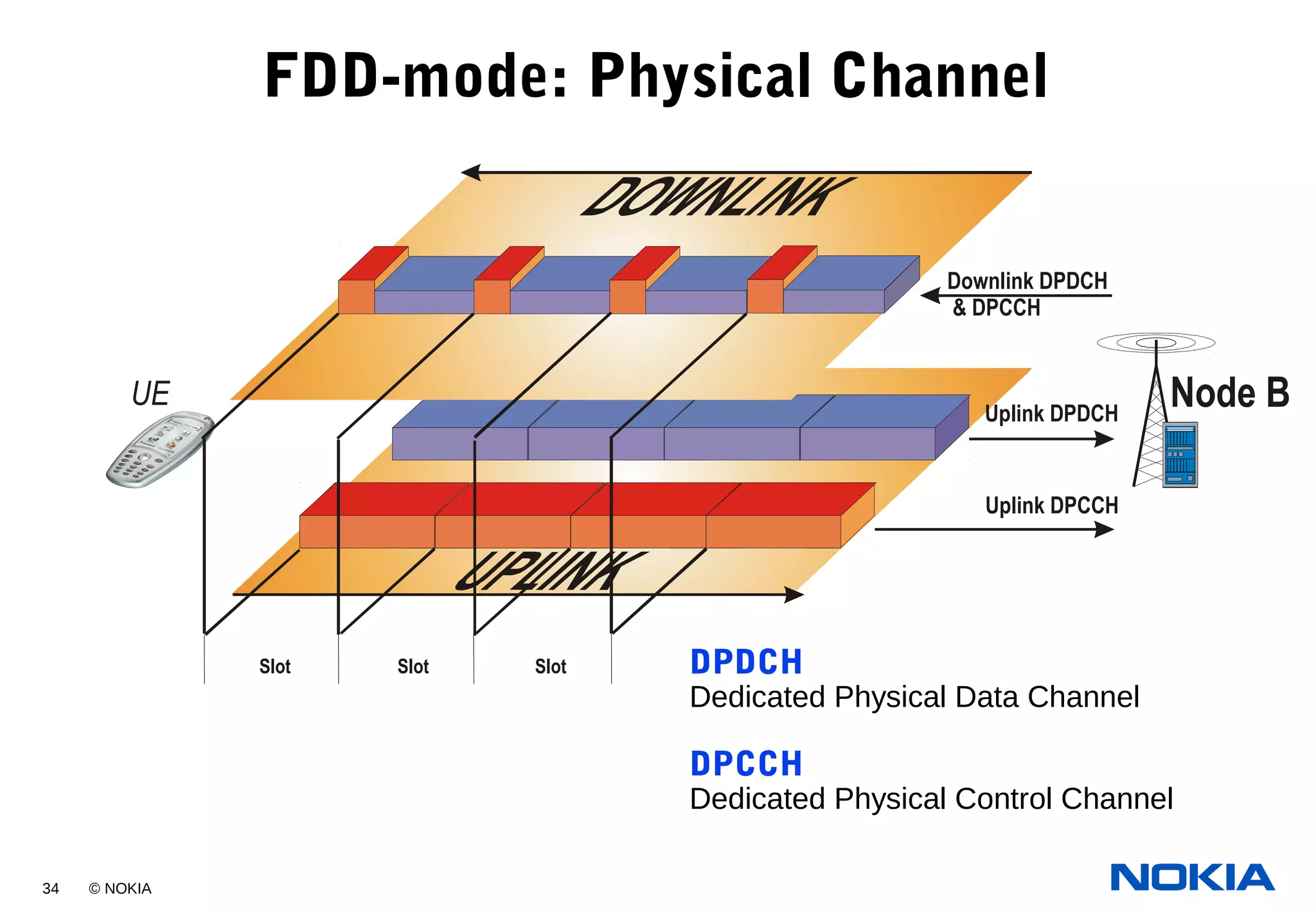 FDD-mode: Physical Channel

DOWNLINK

Downlink DPDCH & DPCCH

UE

Node B

Uplink DPDCH

Uplink DPCCH

UPLINK

Slot

Slot

Slot

DPDCH
Dedicated Physical Data Channel

DPCCH
Dedicated Physical Control Channel

34 © NOKIA

NOKIA